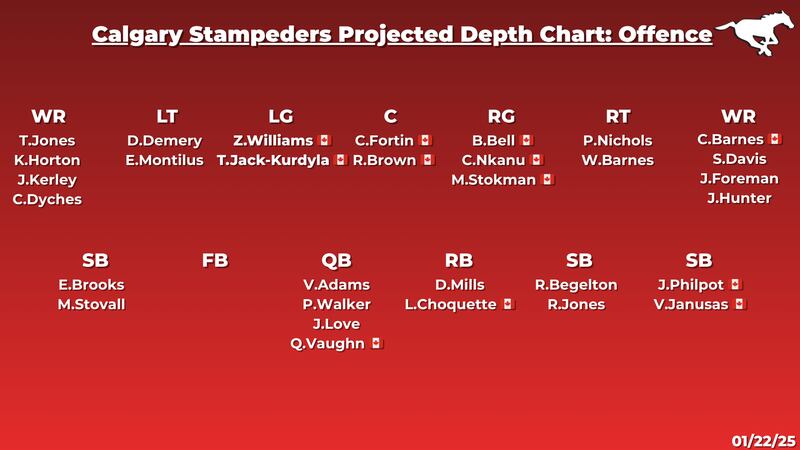 Calgary Stampeders Projected Depth Chart: Offence

WR
T.Jones
K.Horton
J.Kerley
C.Dyches

LT
D.Demery
E.Montilus

LG
Z.Williams
T.Jack-Kurdyla

C
C.Fortin
R.Brown

RG
B.Bell
C.Nkanu
M.Stokman

RT
P.Nichols
W.Barnes

WR
C.Barnes
S.Davis
J.Foreman
J.Hunter

SB
E.Brooks
M.Stovall

FB

QB
V.Adams
P.Walker
J.Love
Q.Vaughn

RB
D.Mills
L.Choquette

SB
R.Begelton
R.Jones

SB
J.Philpot
V.Janusas

01/22/25